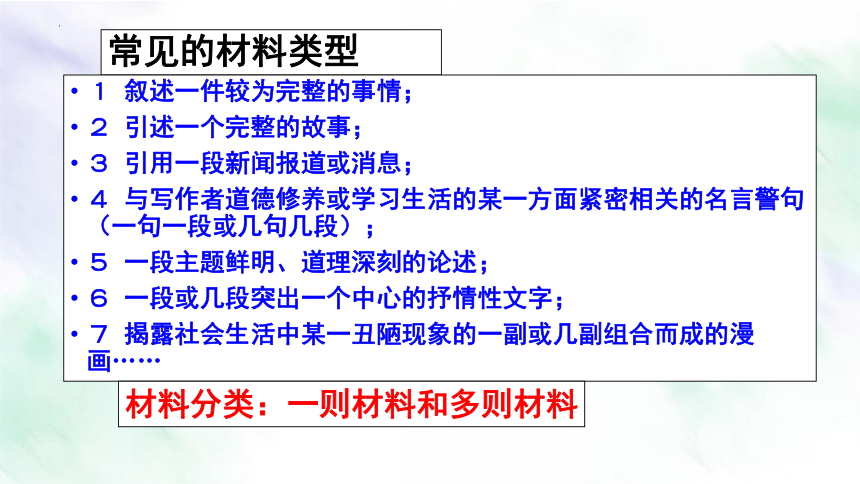 常见的材料类型

• １ 叙述一件较为完整的事情；
• ２ 引述一个完整的故事；
• ３ 引用一段新闻报道或消息；
• ４ 与写作者道德修养或学习生活的某一方面紧密相关的名言警句（一句一段或几句几段）；
• ５ 一段主题鲜明、道理深刻的论述；
• ６ 一段或几段突出一个中心的抒情性文字；
• ７ 揭露社会生活中某一丑陋现象的一副或几副组合而成的漫画……

材料分类：一则材料和多则材料